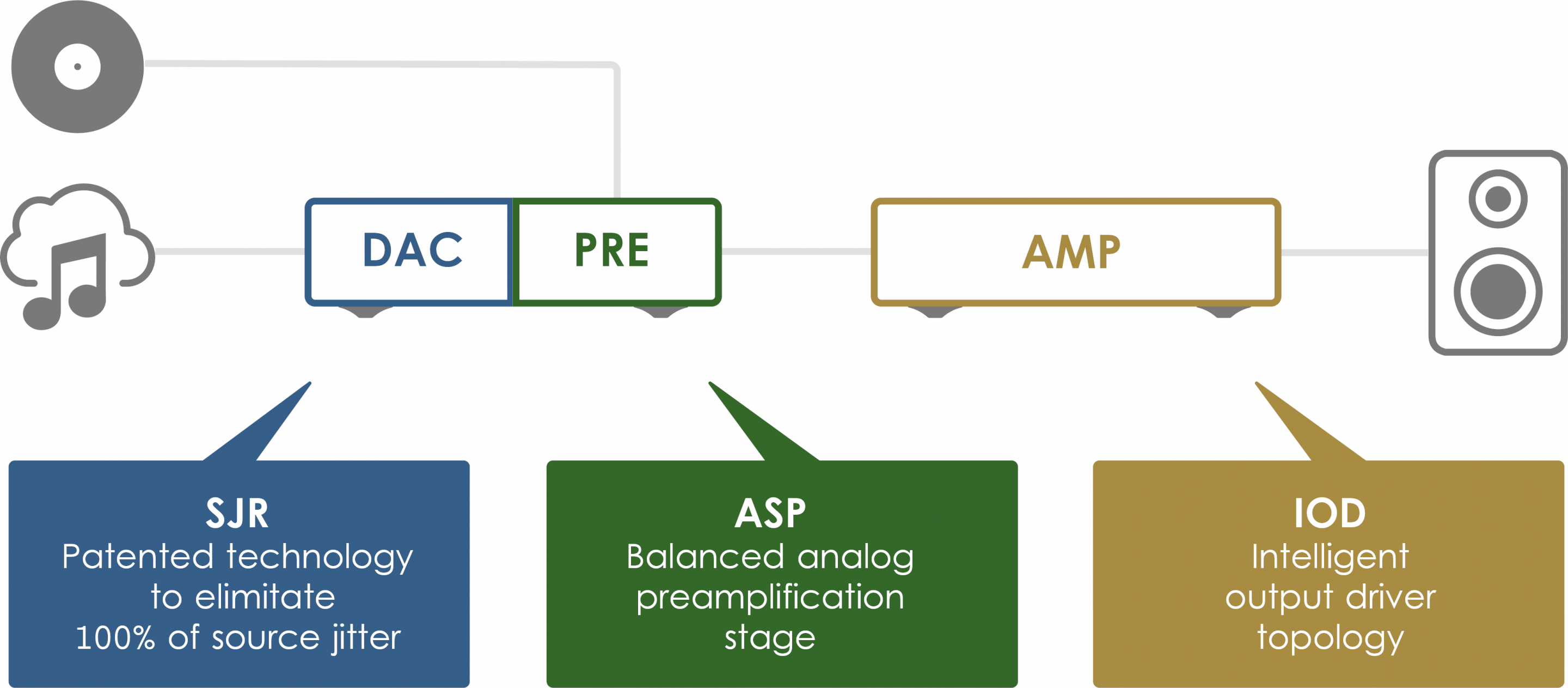 DAC

PRE

AMP

SJR
Patented technology to elimitate 100% of source jitter

ASP
Balanced analog preamplification stage

IOD
Intelligent output driver topology